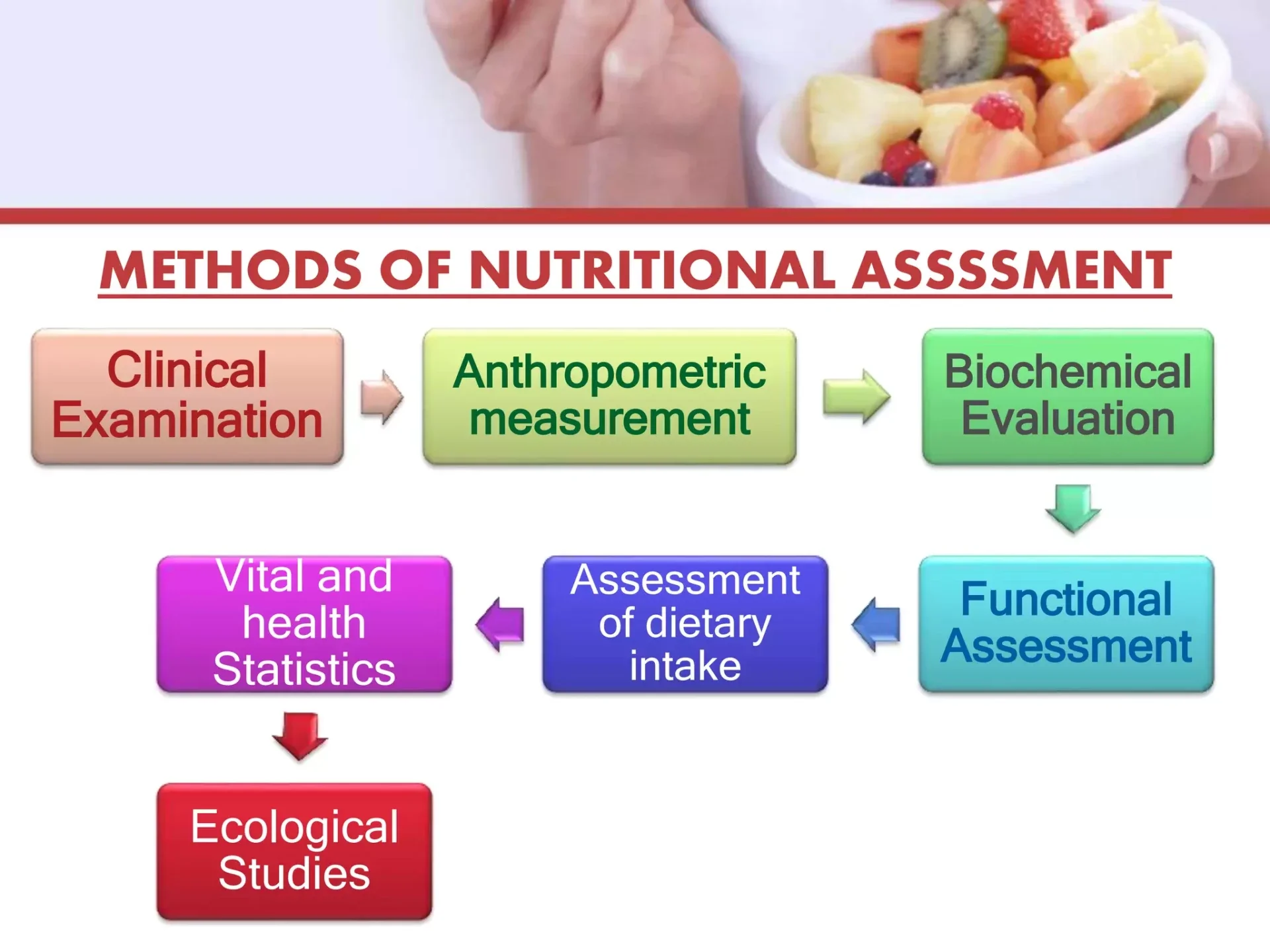 METHODS OF NUTRITIONAL ASSSSMENT

Clinical Examination

Anthropometric measurement

Biochemical Evaluation

Functional Assessment

Assessment of dietary intake

Vital and health Statistics

Ecological Studies